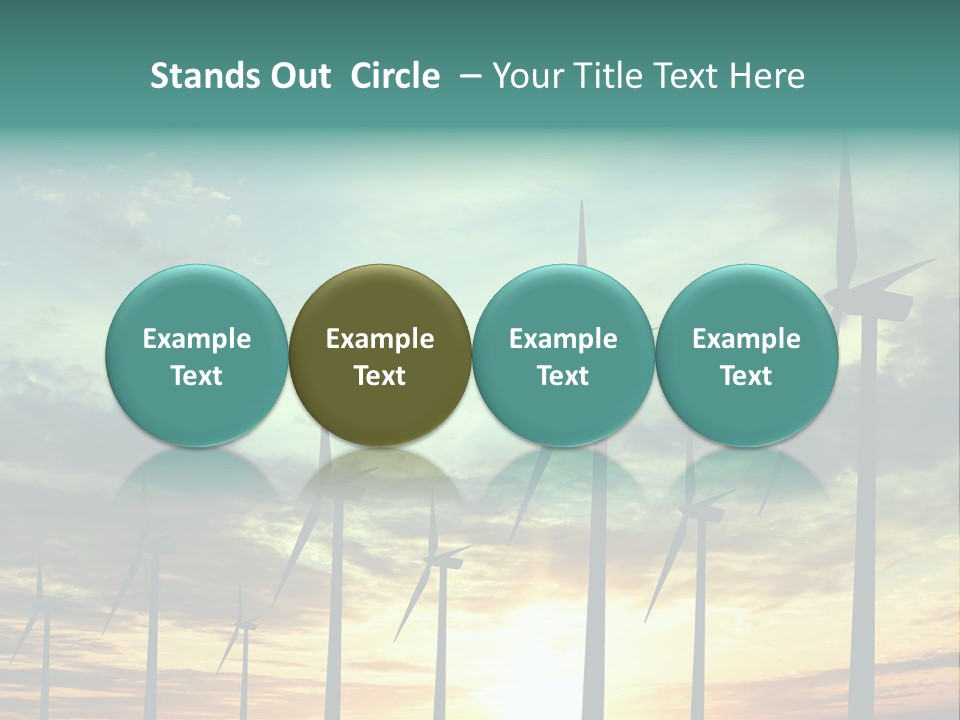 Stands Out Circle – Your Title Text Here

Example Text

Example Text

Example Text

Example Text